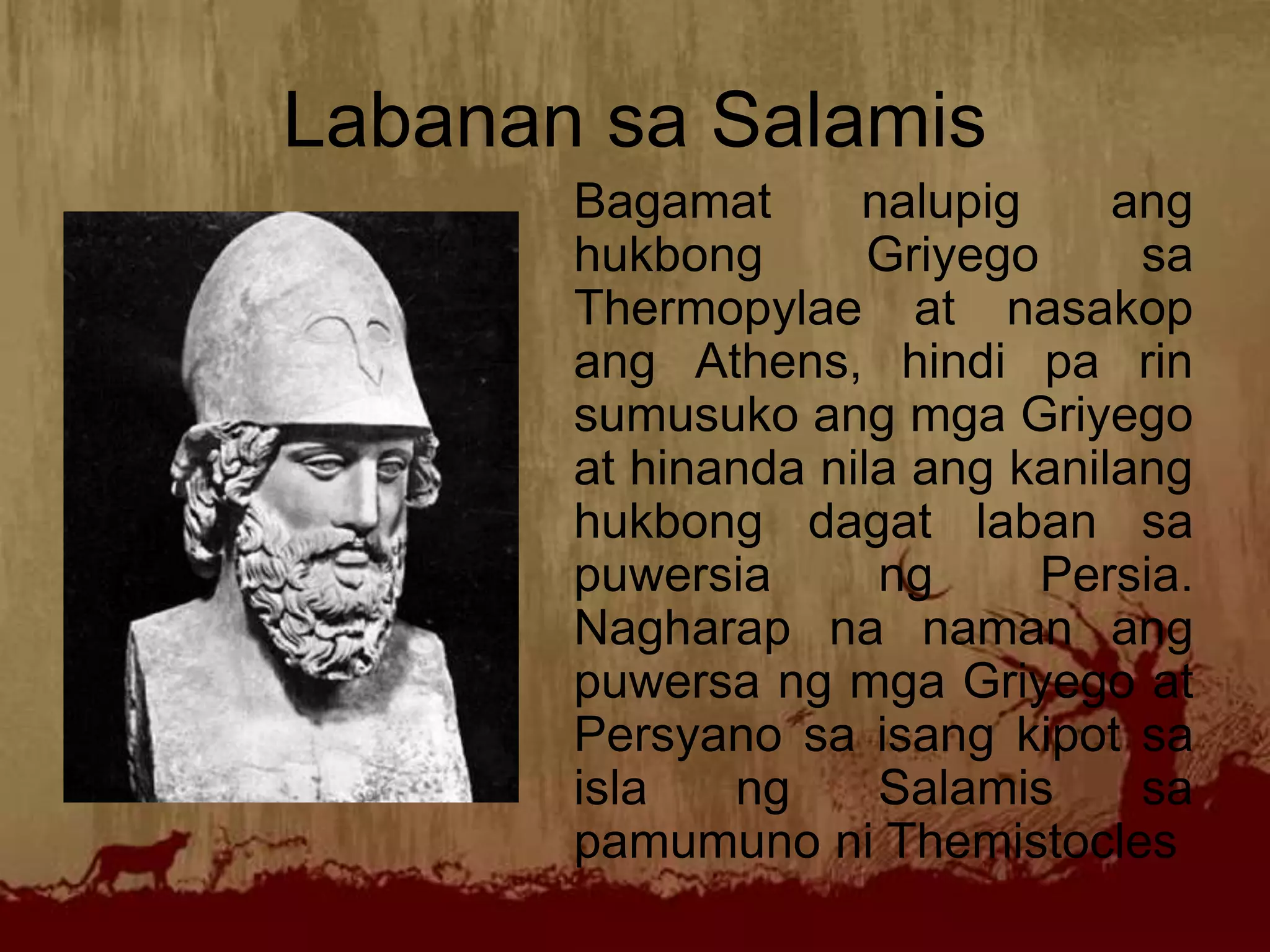 Labanan sa Salamis

Bagamat nalupig ang hukbong Griyego sa Thermopylae at nasakop ang Athens, hindi pa rin sumusuko ang mga Griyego at hinanda nila ang kanilang hukbong dagat laban sa puwersia ng Persia. Nagharap na naman ang puwersa ng mga Griyego at Persyano sa isang kipot sa isla ng Salamis sa pamumuno ni Themistocles